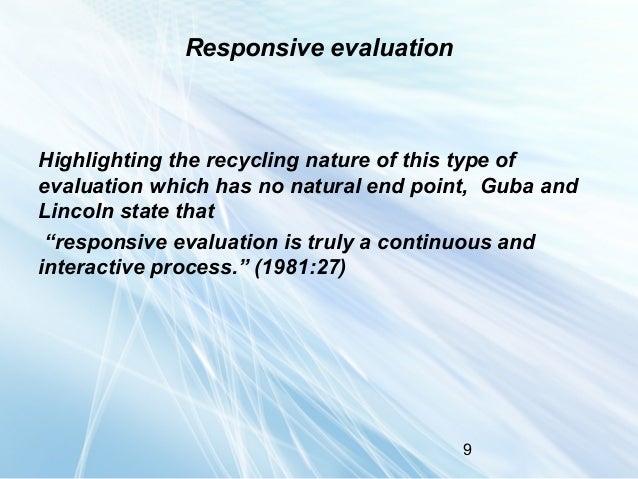 Responsive evaluation

Highlighting the recycling nature of this type of evaluation which has no natural end point, Guba and Lincoln state that

“responsive evaluation is truly a continuous and interactive process.” (1981:27)

9